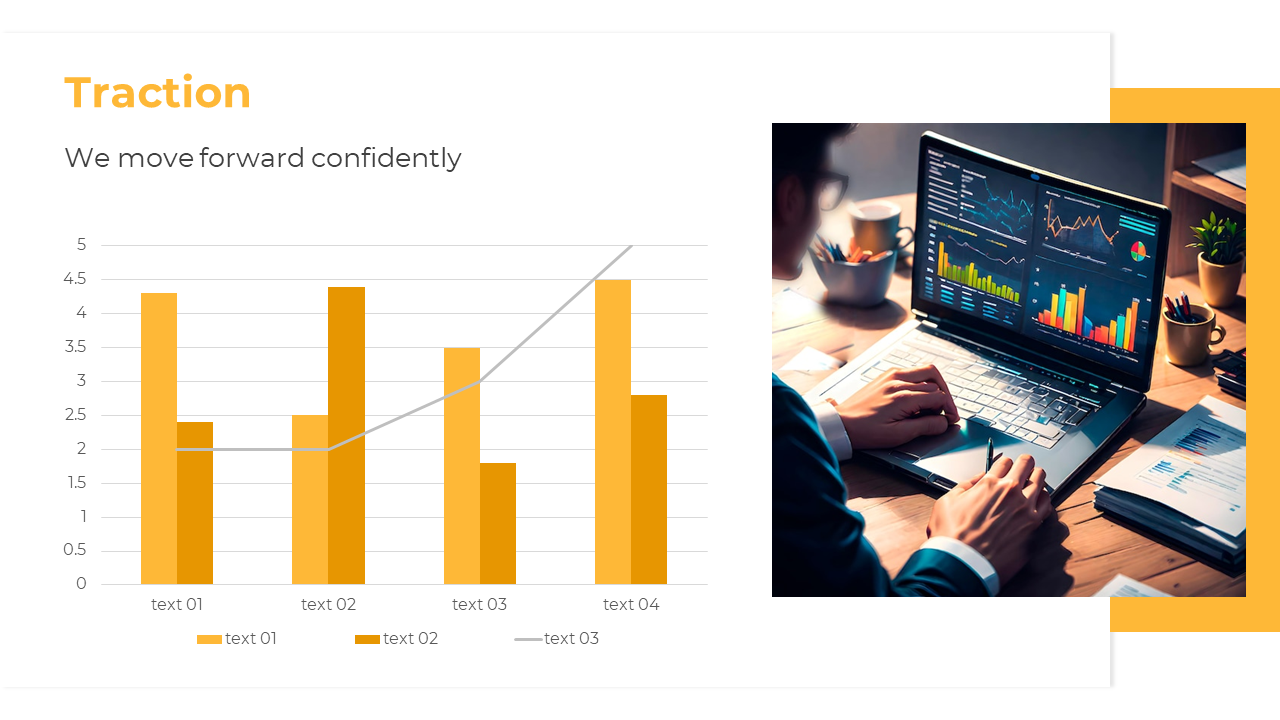 Traction

We move forward confidently

5
4.5
4
3.5
3
2.5
2
1.5
1
0.5
0

text 01
text 02
text 03
text 04

text 01
text 02
text 03